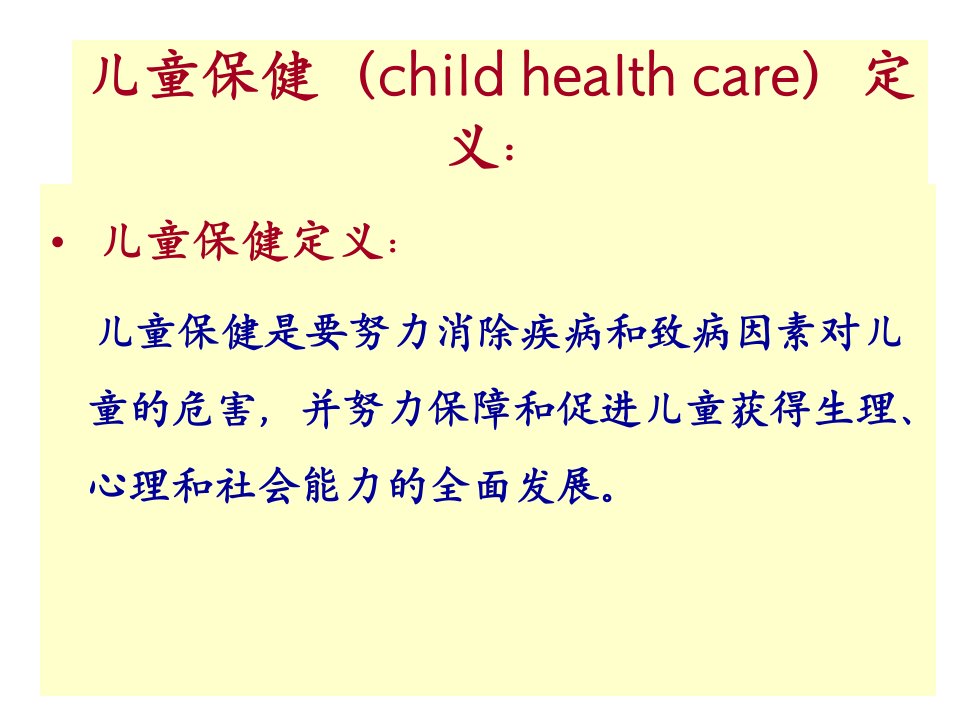 儿童保健（child health care）定义：

• 儿童保健定义：

儿童保健是要努力消除疾病和致病因素对儿童的危害，并努力保障和促进儿童获得生理、心理和社会能力的全面发展。